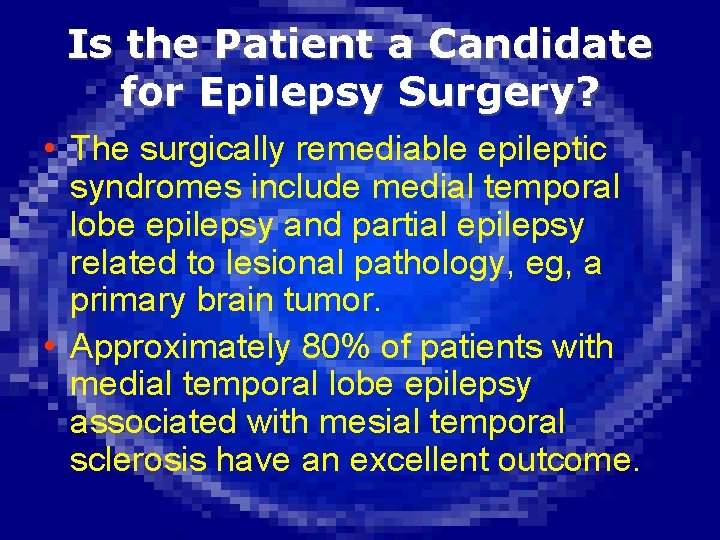 Is the Patient a Candidate for Epilepsy Surgery?

• The surgically remediable epileptic syndromes include medial temporal lobe epilepsy and partial epilepsy related to lesional pathology, eg, a primary brain tumor.

• Approximately 80% of patients with medial temporal lobe epilepsy associated with mesial temporal sclerosis have an excellent outcome.